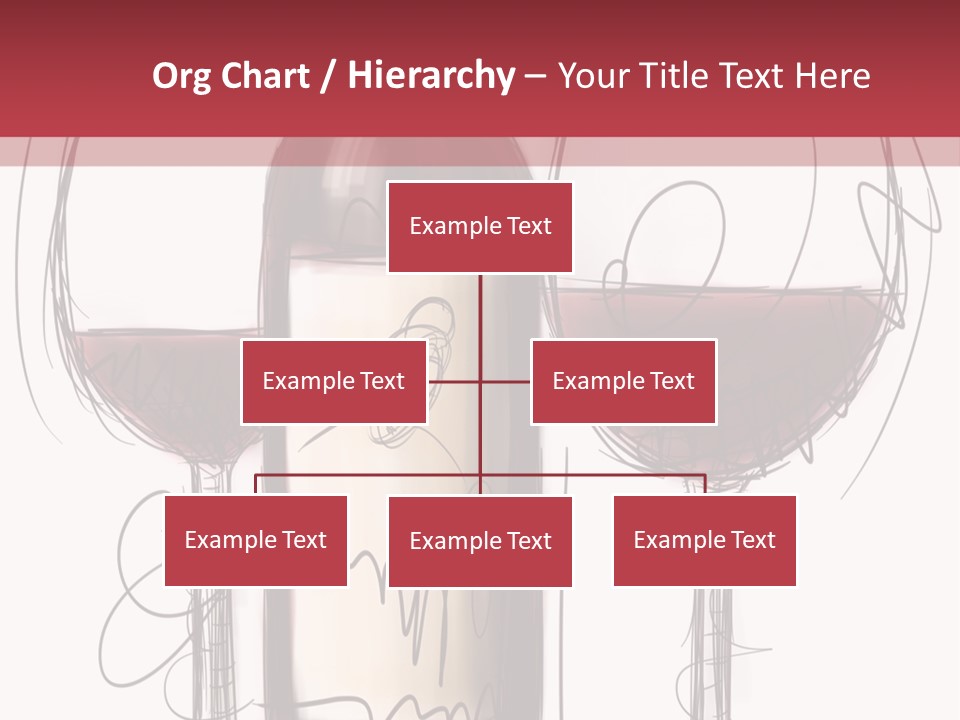 Org Chart / Hierarchy – Your Title Text Here

Example Text

Example Text

Example Text

Example Text

Example Text

Example Text